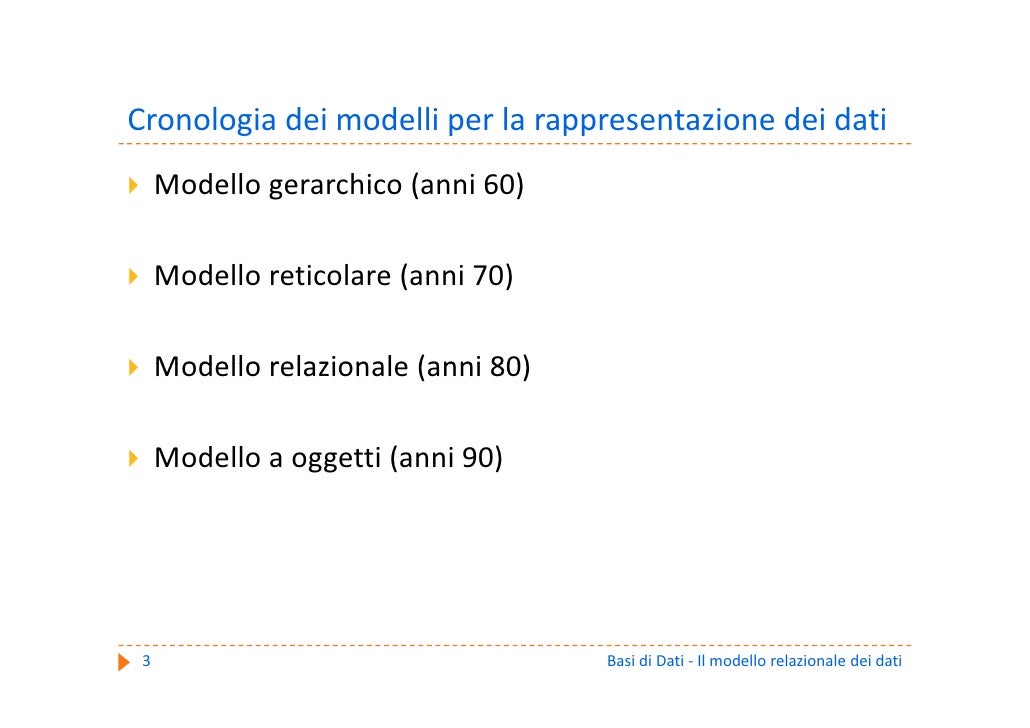 Cronologia dei modelli per la rappresentazione dei dati

Modello gerarchico (anni 60)

Modello reticolare (anni 70)

Modello relazionale (anni 80)

Modello a oggetti (anni 90)

3

Basi di Dati - Il modello relazionale dei dati